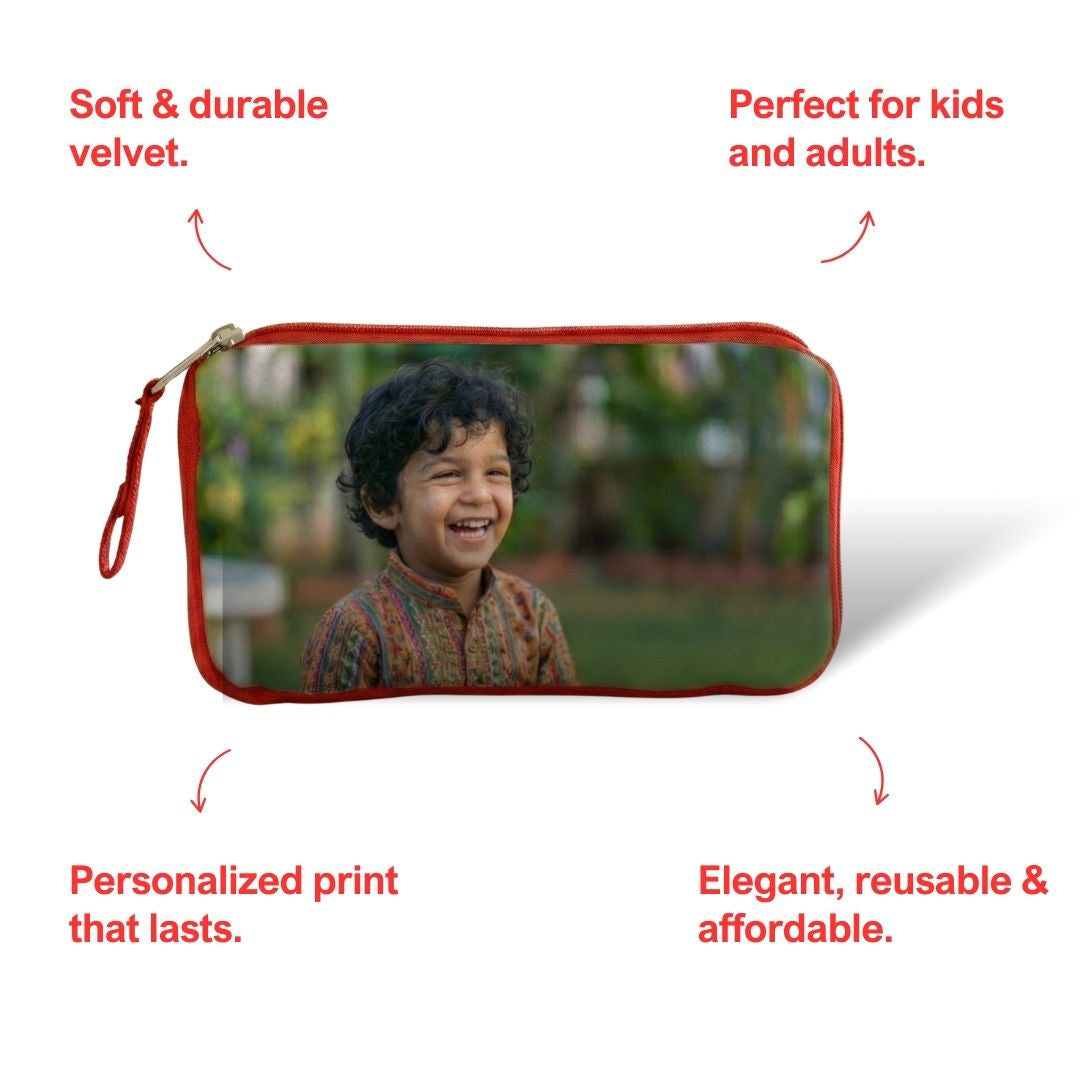 Soft & durable velvet.

Perfect for kids and adults.

Personalized print that lasts.

Elegant, reusable & affordable.